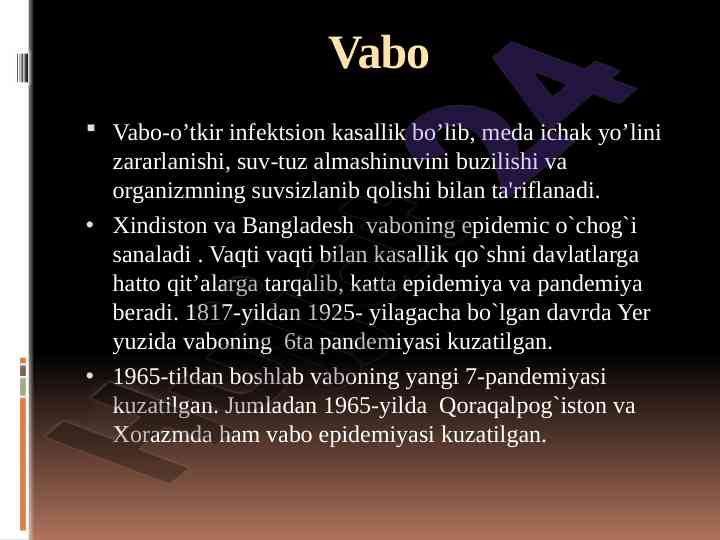 Vabo

▪ Vabo-o’tkir infektsion kasallik bo’lib, meda ichak yo’lini zararlanishi, suv-tuz almashinuvini buzilishi va organizmning suvsizlanib qolishi bilan ta'riflanadi.

• Xindiston va Bangladesh vaboning epidemic o`chog`i sanaladi . Vaqti vaqti bilan kasallik qo`shni davlatlarga hatto qit’alarga tarqalib, katta epidemiya va pandemiya beradi. 1817-yildan 1925- yilagacha bo`lgan davrda Yer yuzida vaboning 6ta pandemiyasi kuzatilgan.

• 1965-tildan boshlab vaboning yangi 7-pandemiyasi kuzatilgan. Jumladan 1965-yilda Qoraqalpog`iston va Xorazmda ham vabo epidemiyasi kuzatilgan.